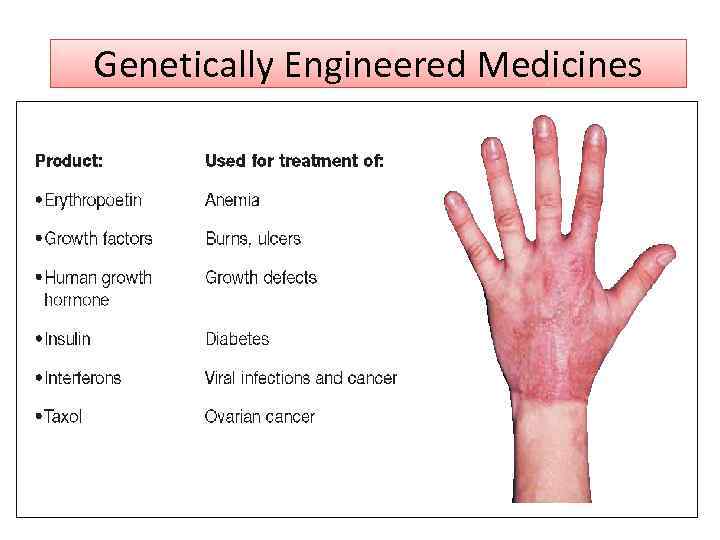 Genetically Engineered Medicines

| Product: | Used for treatment of: |
|---|---|
| •Erythropoetin | Anemia |
| •Growth factors | Burns, ulcers |
| •Human growth hormone | Growth defects |
| •Insulin | Diabetes |
| •Interferons | Viral infections and cancer |
| •Taxol | Ovarian cancer |